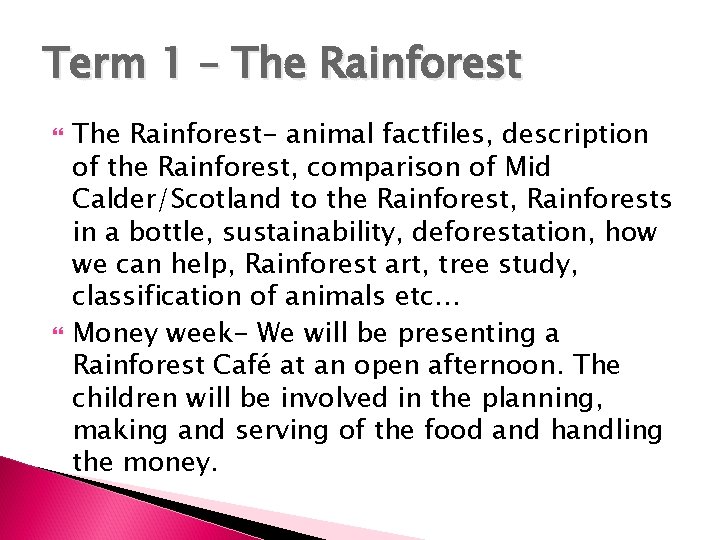 Term 1 – The Rainforest

The Rainforest- animal factfiles, description of the Rainforest, comparison of Mid Calder/Scotland to the Rainforest, Rainforests in a bottle, sustainability, deforestation, how we can help, Rainforest art, tree study, classification of animals etc…

Money week- We will be presenting a Rainforest Café at an open afternoon. The children will be involved in the planning, making and serving of the food and handling the money.